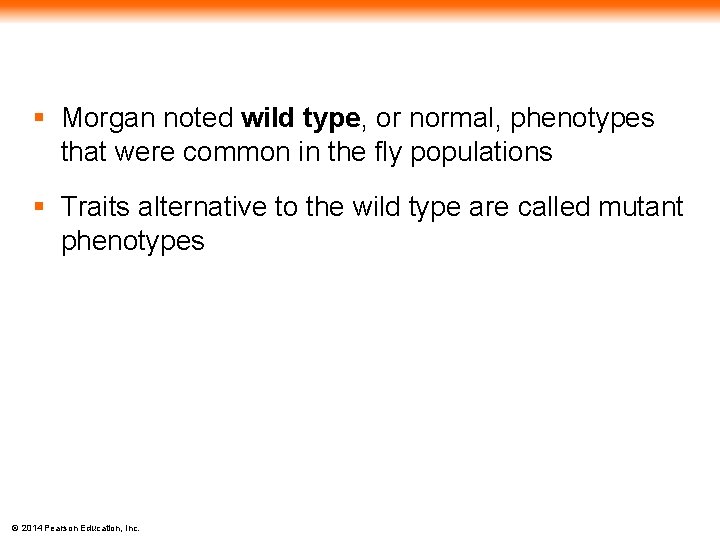 ▪ Morgan noted **wild type**, or normal, phenotypes that were common in the fly populations

▪ Traits alternative to the wild type are called mutant phenotypes

© 2014 Pearson Education, Inc.